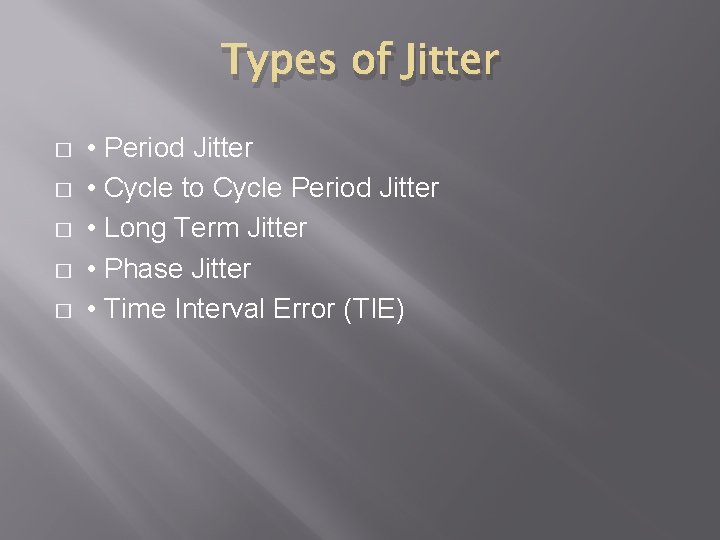 Types of Jitter

 • Period Jitter
 • Cycle to Cycle Period Jitter
 • Long Term Jitter
 • Phase Jitter
 • Time Interval Error (TIE)